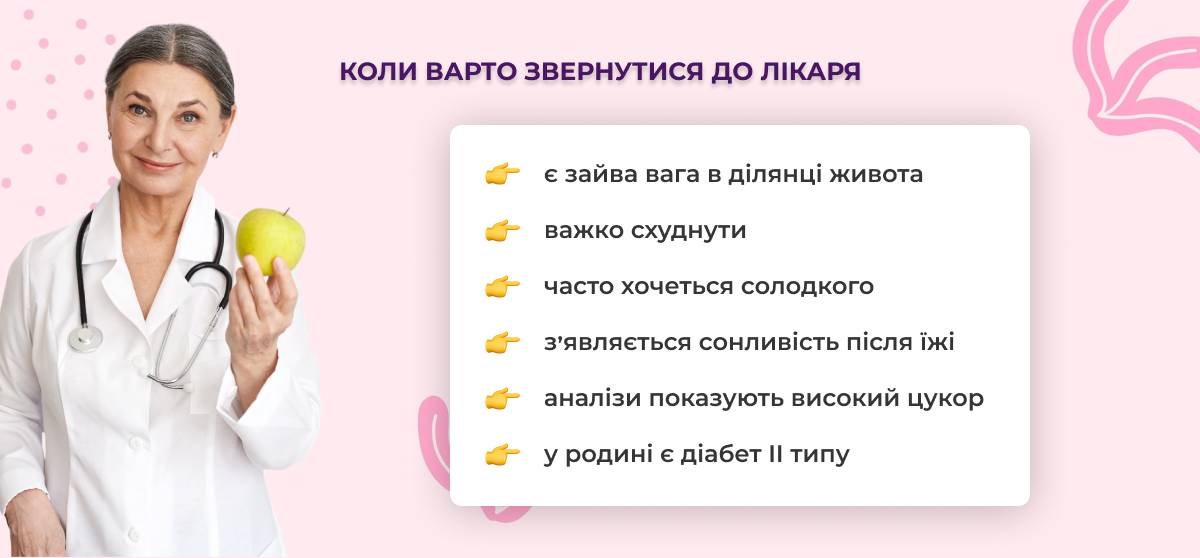 КОЛИ ВАРТО ЗВЕРНУТИСЯ ДО ЛІКАРЯ

👉 є зайва вага в ділянці живота

👉 важко схуднути

👉 часто хочеться солодкого

👉 з'являється сонливість після їжі

👉 аналізи показують високий цукор

👉 у родині є діабет II типу